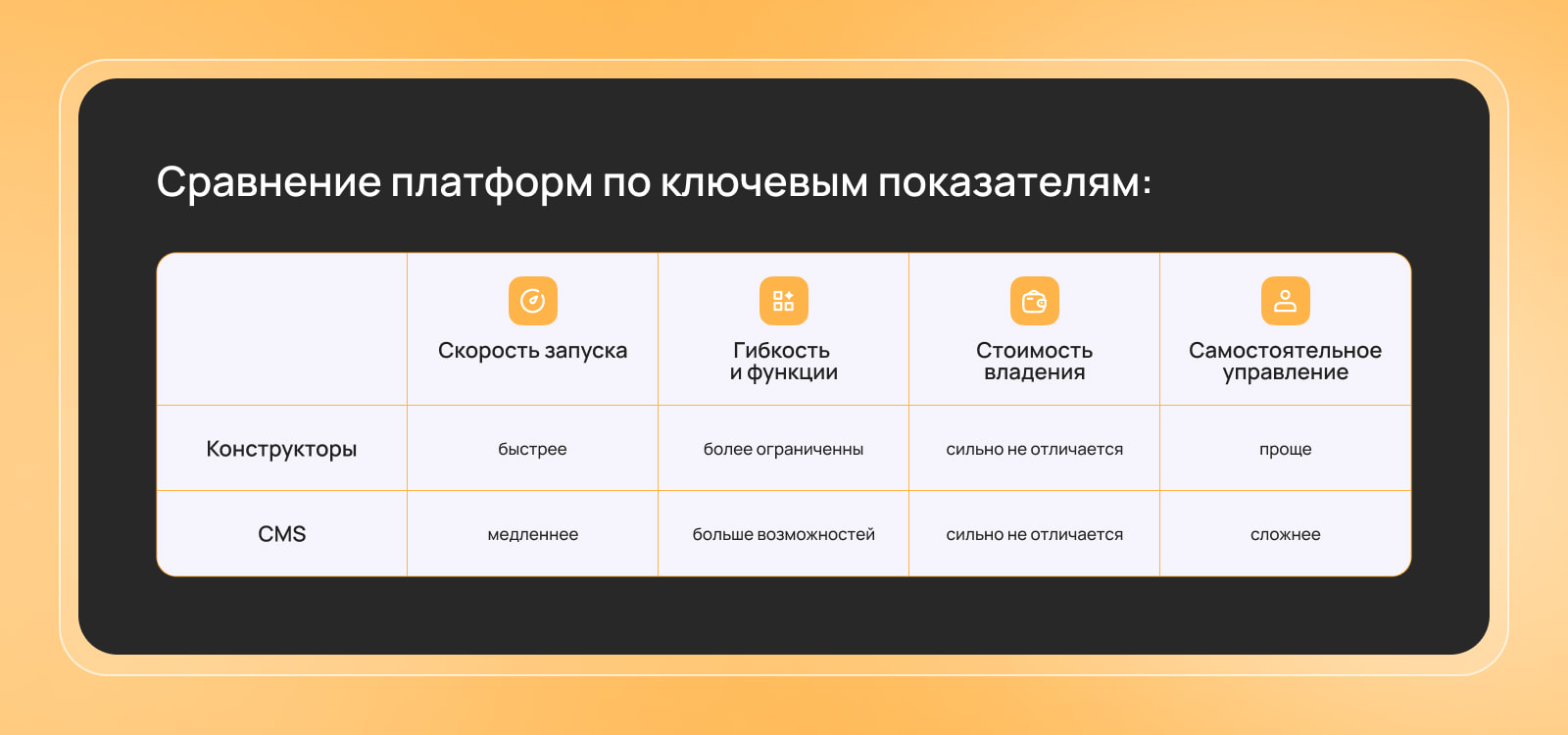 Сравнение платформ по ключевым показателям:

| | Скорость запуска | Гибкость и функции | Стоимость владения | Самостоятельное управление |
|---|---|---|---|---|
| Конструкторы | быстрее | более ограниченны | сильно не отличается | проще |
| CMS | медленнее | больше возможностей | сильно не отличается | сложнее |